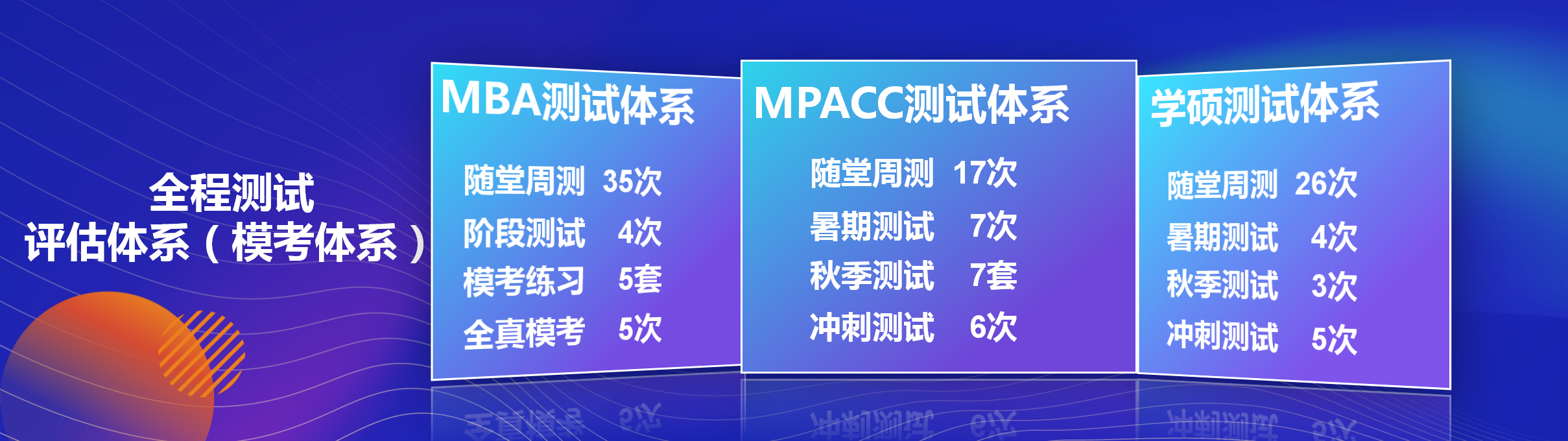 全程测试
评估体系（模考体系）

MBA测试体系

随堂周测 35次
阶段测试 4次
模考练习 5套
全真模考 5次

MPACC测试体系

随堂周测 17次
暑期测试 7次
秋季测试 7套
冲刺测试 6次

学硕测试体系

随堂周测 26次
暑期测试 4次
秋季测试 3次
冲刺测试 5次